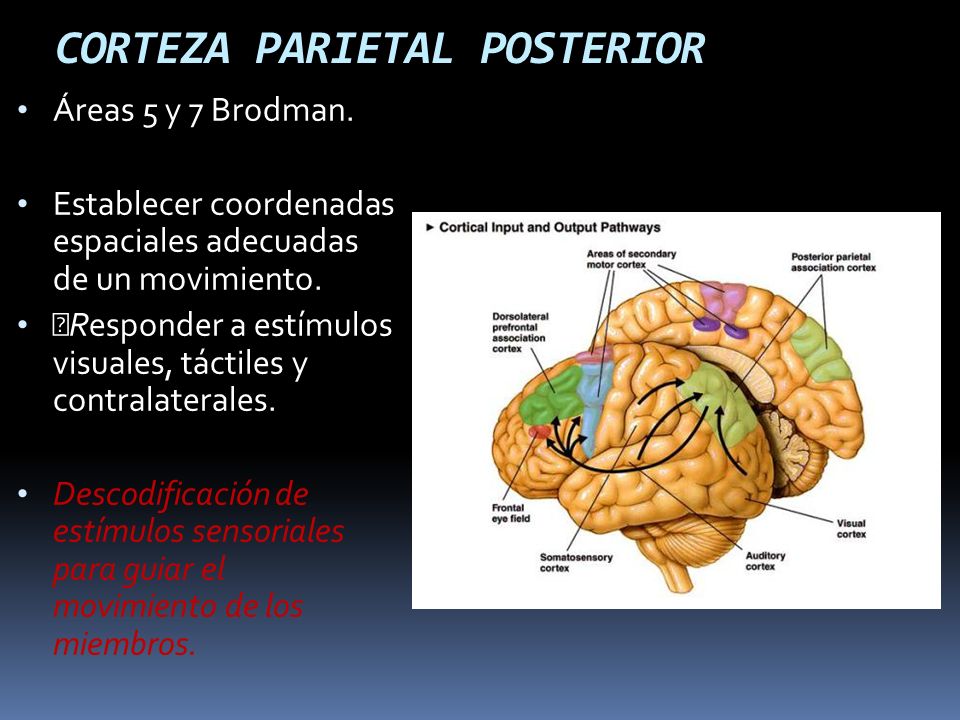 CORTEZA PARIETAL POSTERIOR

• Áreas 5 y 7 Brodman.

• Establecer coordenadas espaciales adecuadas de un movimiento.

• Responder a estímulos visuales, táctiles y contralaterales.

• Descodificación de estímulos sensoriales para guiar el movimiento de los miembros.

► Cortical Input and Output Pathways

Areas of secondary motor cortex

Posterior parietal association cortex

Dorsolateral prefrontal association cortex

Frontal eye field

Somatosensory cortex

Auditory cortex

Visual cortex